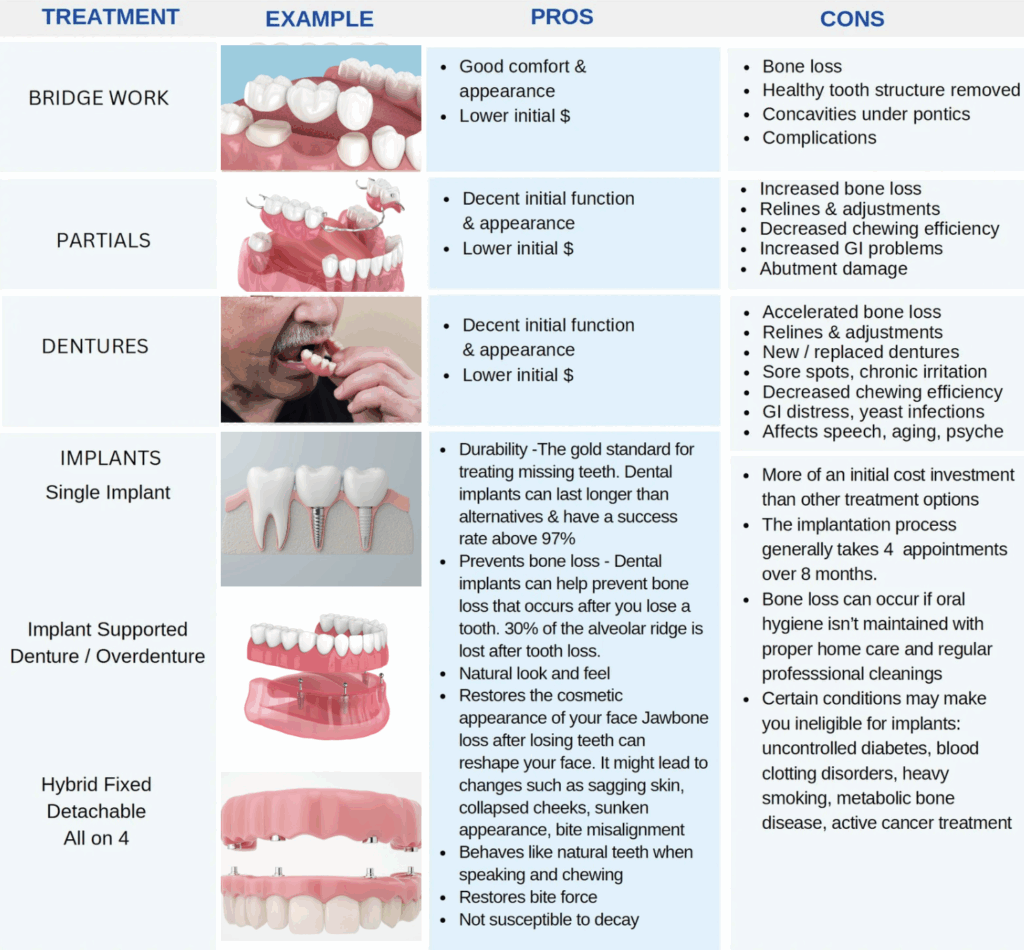 | TREATMENT | EXAMPLE | PROS | CONS |
|---|---|---|---|
| BRIDGE WORK | | • Good comfort & appearance • Lower initial $ | • Bone loss • Healthy tooth structure removed • Concavities under pontics • Complications |
| PARTIALS | | • Decent initial function & appearance • Lower initial $ | • Increased bone loss • Relines & adjustments • Decreased chewing efficiency • Increased GI problems • Abutment damage |
| DENTURES | | • Decent initial function & appearance • Lower initial $ | • Accelerated bone loss • Relines & adjustments • New / replaced dentures • Sore spots, chronic irritation • Decreased chewing efficiency • GI distress, yeast infections • Affects speech, aging, psyche |
| IMPLANTS Single Implant  Implant Supported Denture / Overdenture  Hybrid Fixed Detachable All on 4 | | • Durability -The gold standard for treating missing teeth. Dental implants can last longer than alternatives & have a success rate above 97% • Prevents bone loss - Dental implants can help prevent bone loss that occurs after you lose a tooth. 30% of the alveolar ridge is lost after tooth loss. • Natural look and feel • Restores the cosmetic appearance of your face Jawbone loss after losing teeth can reshape your face. It might lead to changes such as sagging skin, collapsed cheeks, sunken appearance, bite misalignment • Behaves like natural teeth when speaking and chewing • Restores bite force • Not susceptible to decay | • More of an initial cost investment than other treatment options • The implantation process generally takes 4 appointments over 8 months. • Bone loss can occur if oral hygiene isn't maintained with proper home care and regular professsional cleanings • Certain conditions may make you ineligible for implants: uncontrolled diabetes, blood clotting disorders, heavy smoking, metabolic bone disease, active cancer treatment |